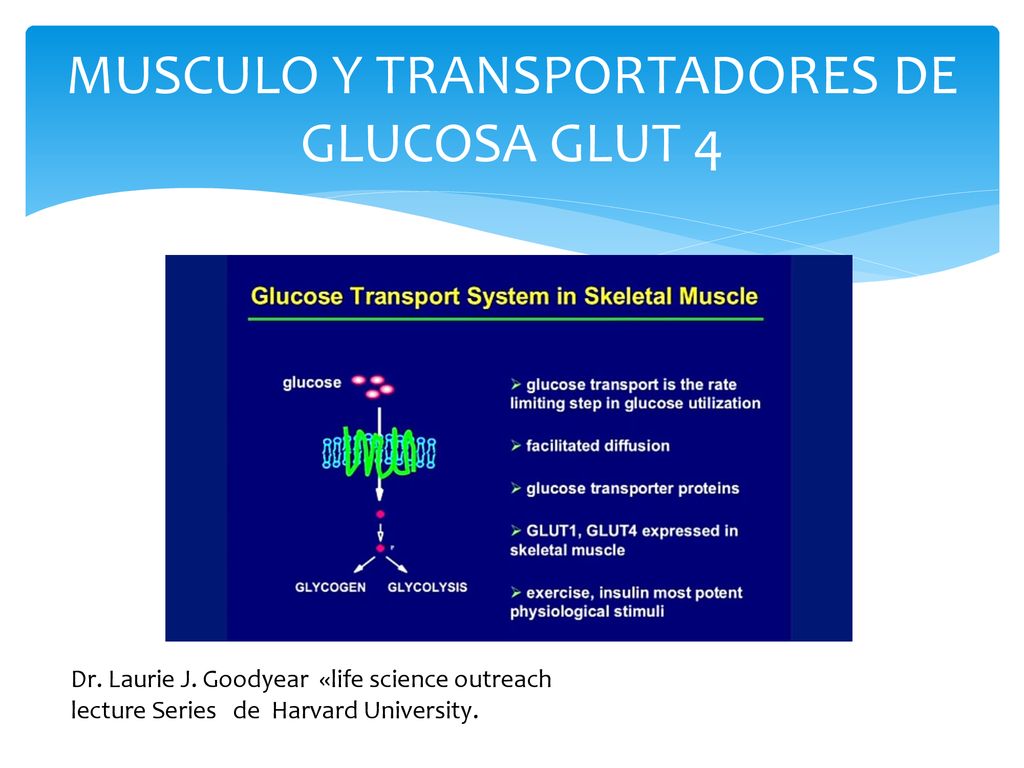 MUSCULO Y TRANSPORTADORES DE GLUCOSA GLUT 4

Glucose Transport System in Skeletal Muscle

glucose

GLYCOGEN GLYCOLYSIS

➢ glucose transport is the rate limiting step in glucose utilization

➢ facilitated diffusion

➢ glucose transporter proteins

➢ GLUT1, GLUT4 expressed in skeletal muscle

➢ exercise, insulin most potent physiological stimuli

Dr. Laurie J. Goodyear «life science outreach lecture Series de Harvard University.